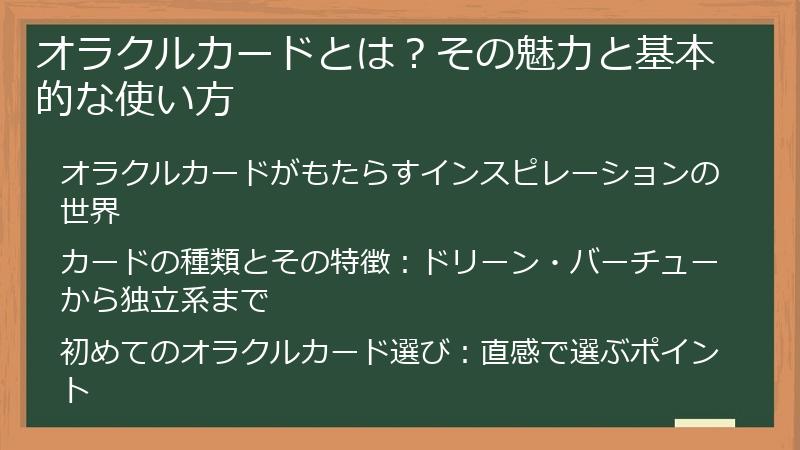 オラクルカードとは？その魅力と基本的な使い方

オラクルカードがもたらすインスピレーションの世界

カードの種類とその特徴：ドリーン・バーチューから独立系まで

初めてのオラクルカード選び：直感で選ぶポイント